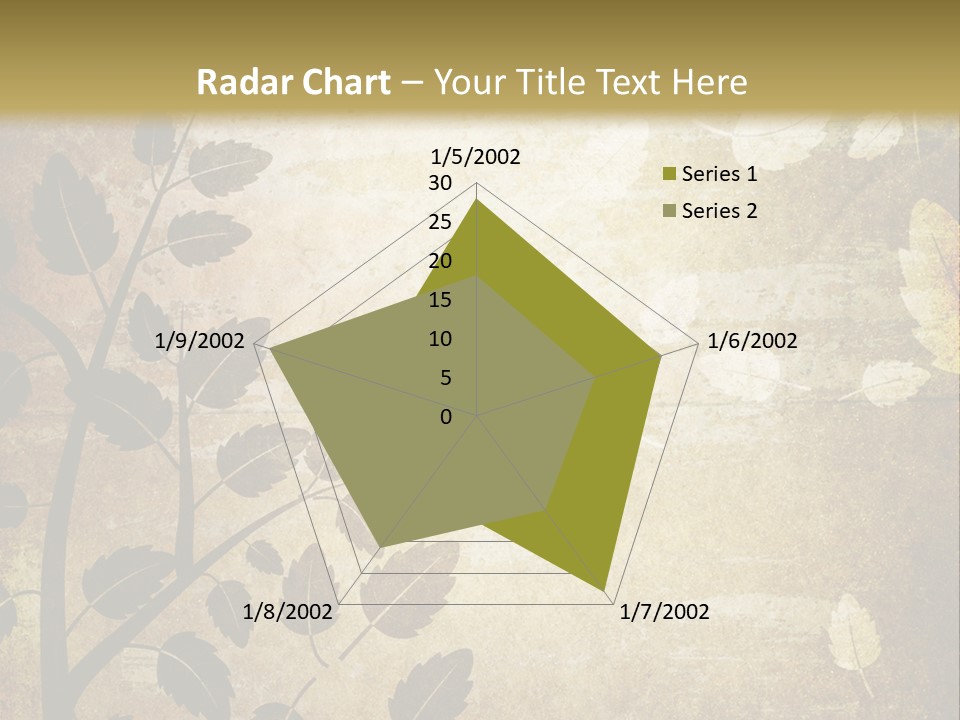 Radar Chart – Your Title Text Here

1/5/2002
30
25
20
15
10
5
0
1/6/2002
1/7/2002
1/8/2002
1/9/2002

Series 1
Series 2